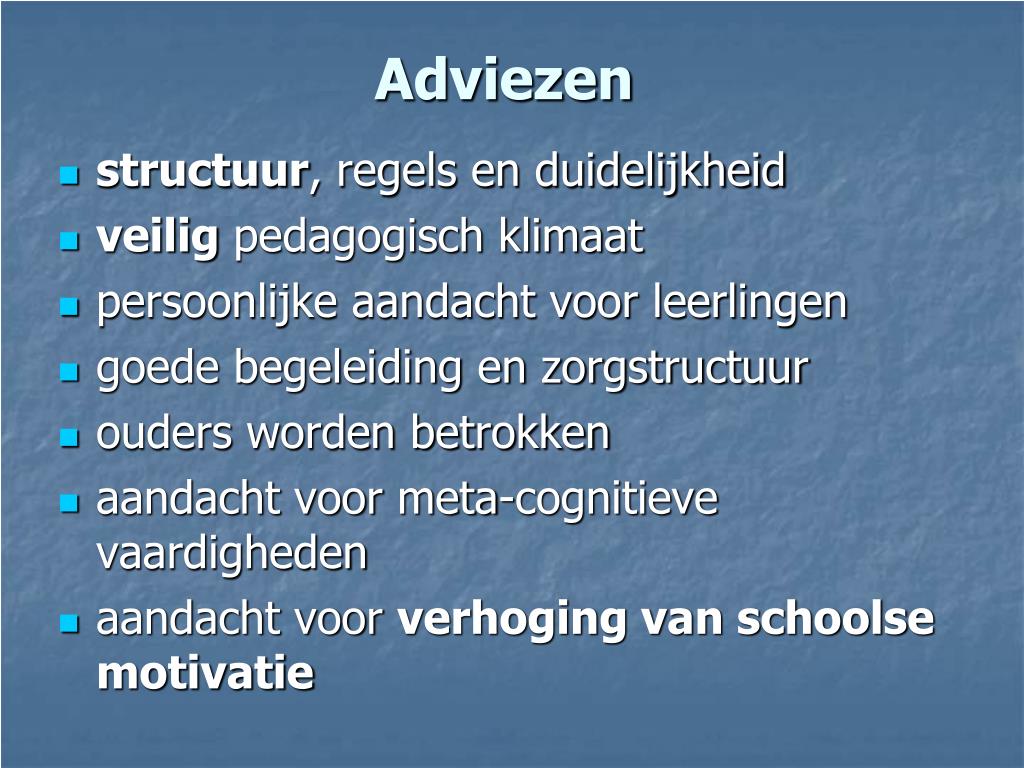 Adviezen

- structuur, regels en duidelijkheid
- veilig pedagogisch klimaat
- persoonlijke aandacht voor leerlingen
- goede begeleiding en zorgstructuur
- ouders worden betrokken
- aandacht voor meta-cognitieve vaardigheden
- aandacht voor verhoging van schoolse motivatie